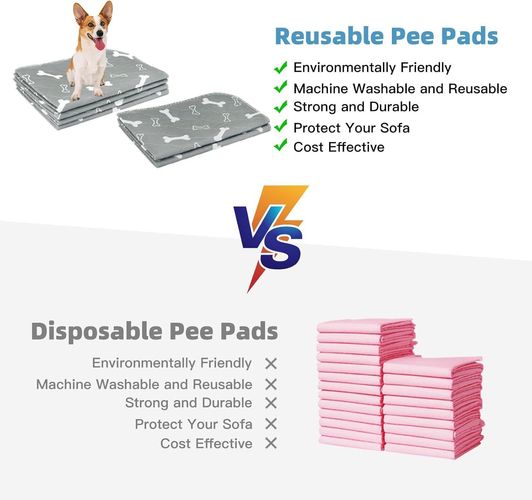 Reusable Pee Pads

✔ Environmentally Friendly
✔ Machine Washable and Reusable
✔ Strong and Durable
✔ Protect Your Sofa
✔ Cost Effective

VS

Disposable Pee Pads

Environmentally Friendly ✕
Machine Washable and Reusable ✕
Strong and Durable ✕
Protect Your Sofa ✕
Cost Effective ✕